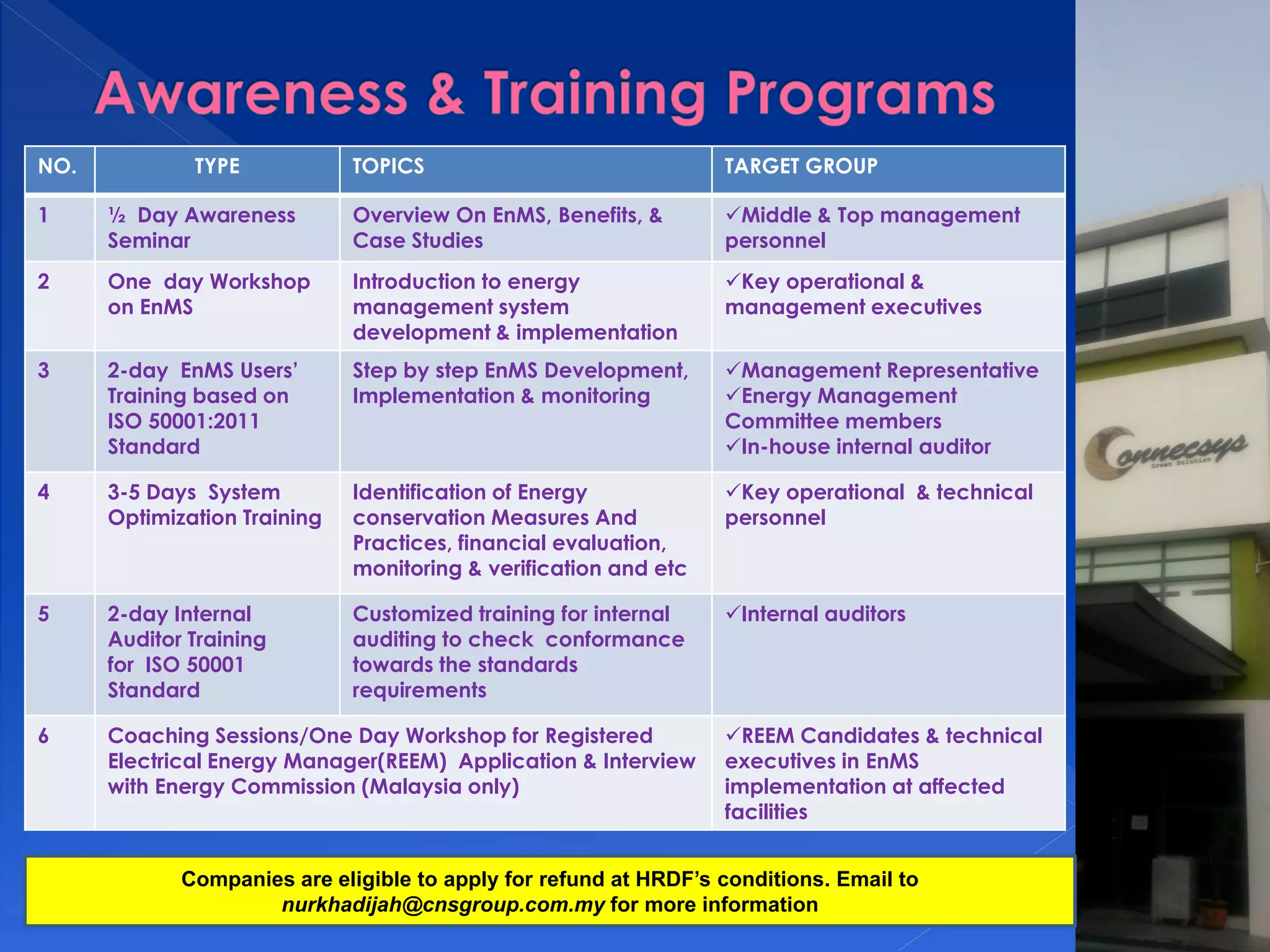 Awareness & Training Programs

| NO. | TYPE | TOPICS | TARGET GROUP |
|---|---|---|---|
| 1 | ½ Day Awareness Seminar | Overview On EnMS, Benefits, & Case Studies | ✓Middle & Top management personnel |
| 2 | One day Workshop on EnMS | Introduction to energy management system development & implementation | ✓Key operational & management executives |
| 3 | 2-day EnMS Users' Training based on ISO 50001:2011 Standard | Step by step EnMS Development, Implementation & monitoring | ✓Management Representative ✓Energy Management Committee members ✓In-house internal auditor |
| 4 | 3-5 Days System Optimization Training | Identification of Energy conservation Measures And Practices, financial evaluation, monitoring & verification and etc | ✓Key operational & technical personnel |
| 5 | 2-day Internal Auditor Training for ISO 50001 Standard | Customized training for internal auditing to check conformance towards the standards requirements | ✓Internal auditors |
| 6 | Coaching Sessions/One Day Workshop for Registered Electrical Energy Manager(REEM) Application & Interview with Energy Commission (Malaysia only) | | ✓REEM Candidates & technical executives in EnMS implementation at affected facilities |

Companies are eligible to apply for refund at HRDF's conditions. Email to nurkhadijah@cnsgroup.com.my for more information

Connecsys
Green Solution